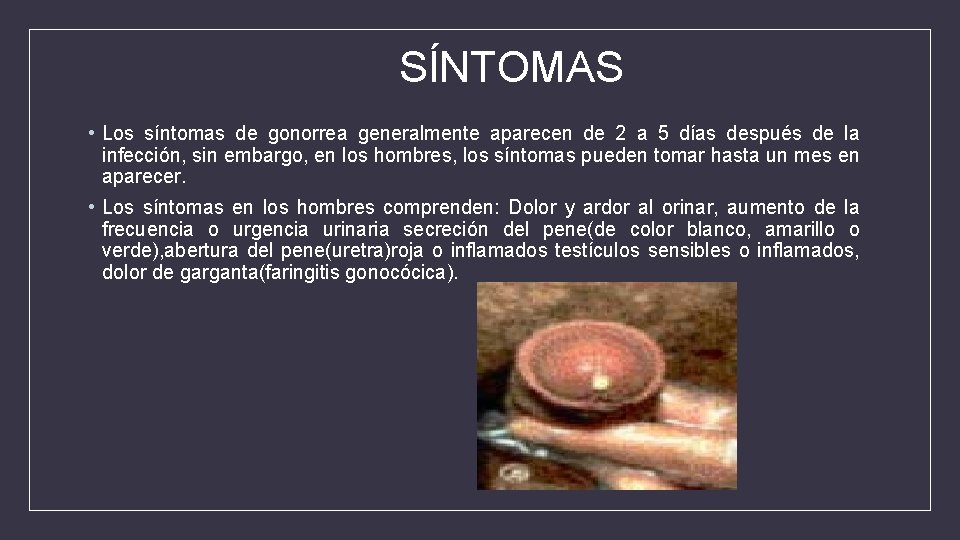 SÍNTOMAS

• Los síntomas de gonorrea generalmente aparecen de 2 a 5 días después de la infección, sin embargo, en los hombres, los síntomas pueden tomar hasta un mes en aparecer.

• Los síntomas en los hombres comprenden: Dolor y ardor al orinar, aumento de la frecuencia o urgencia urinaria secreción del pene(de color blanco, amarillo o verde),abertura del pene(uretra)roja o inflamados testículos sensibles o inflamados, dolor de garganta(faringitis gonocócica).